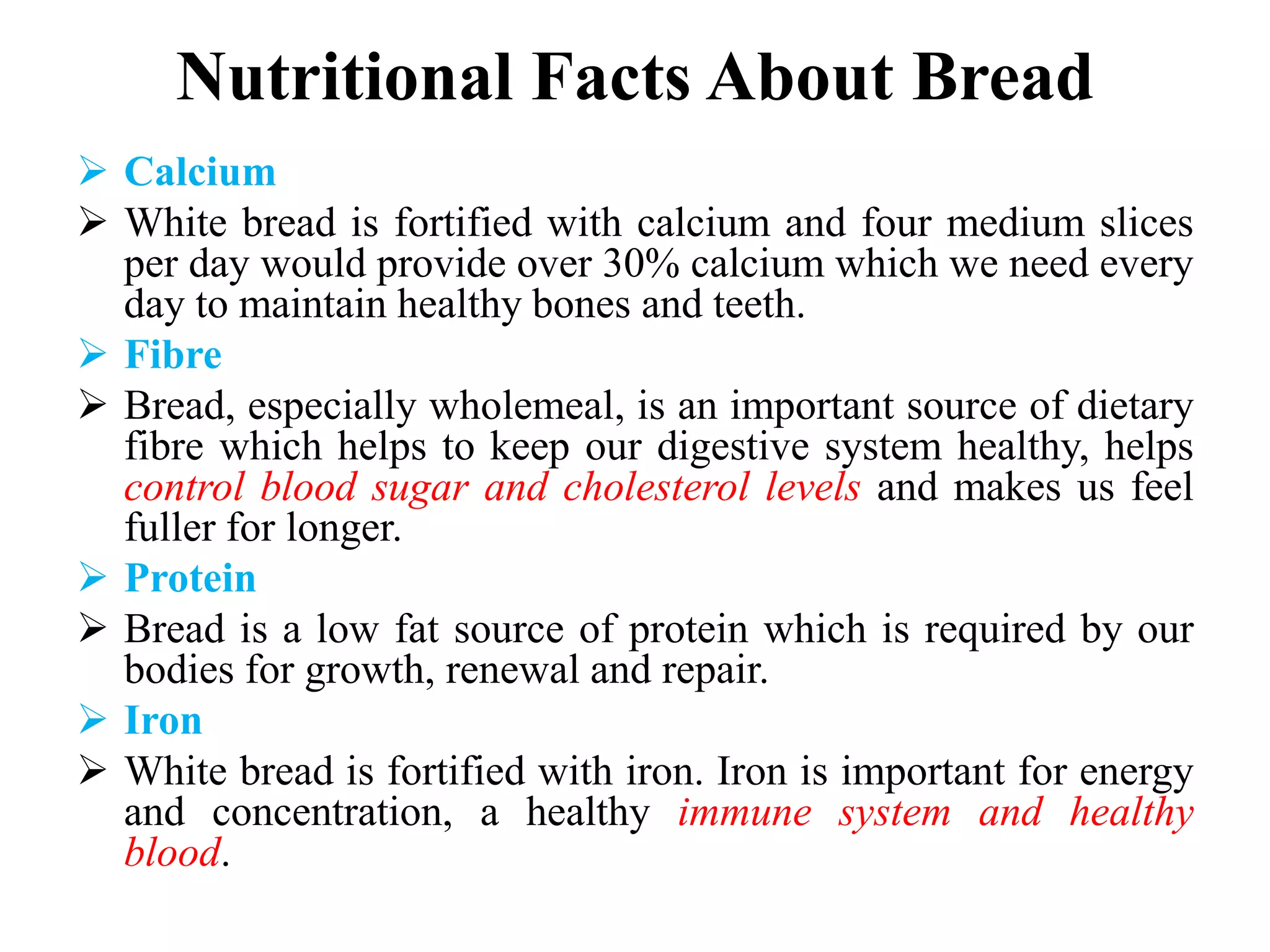 Nutritional Facts About Bread

➢ Calcium

➢ White bread is fortified with calcium and four medium slices per day would provide over 30% calcium which we need every day to maintain healthy bones and teeth.

➢ Fibre

➢ Bread, especially wholemeal, is an important source of dietary fibre which helps to keep our digestive system healthy, helps control blood sugar and cholesterol levels and makes us feel fuller for longer.

➢ Protein

➢ Bread is a low fat source of protein which is required by our bodies for growth, renewal and repair.

➢ Iron

➢ White bread is fortified with iron. Iron is important for energy and concentration, a healthy immune system and healthy blood.